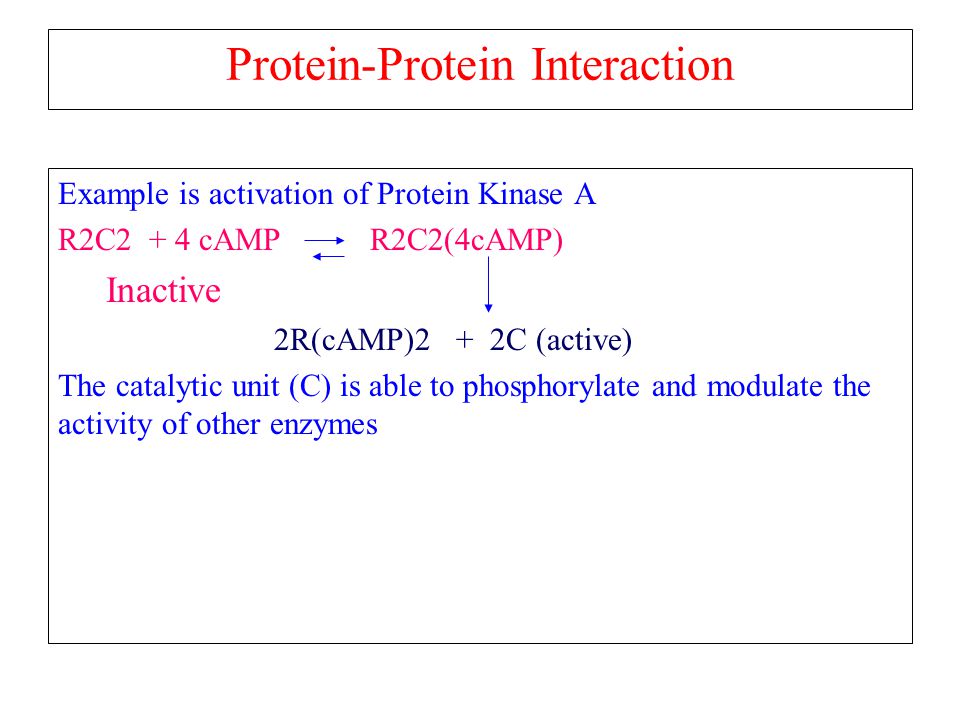 Protein-Protein Interaction

Example is activation of Protein Kinase A

R2C2 + 4 cAMP $\rightleftharpoons$ R2C2(4cAMP)

Inactive

2R(cAMP)2 + 2C (active)

The catalytic unit (C) is able to phosphorylate and modulate the activity of other enzymes